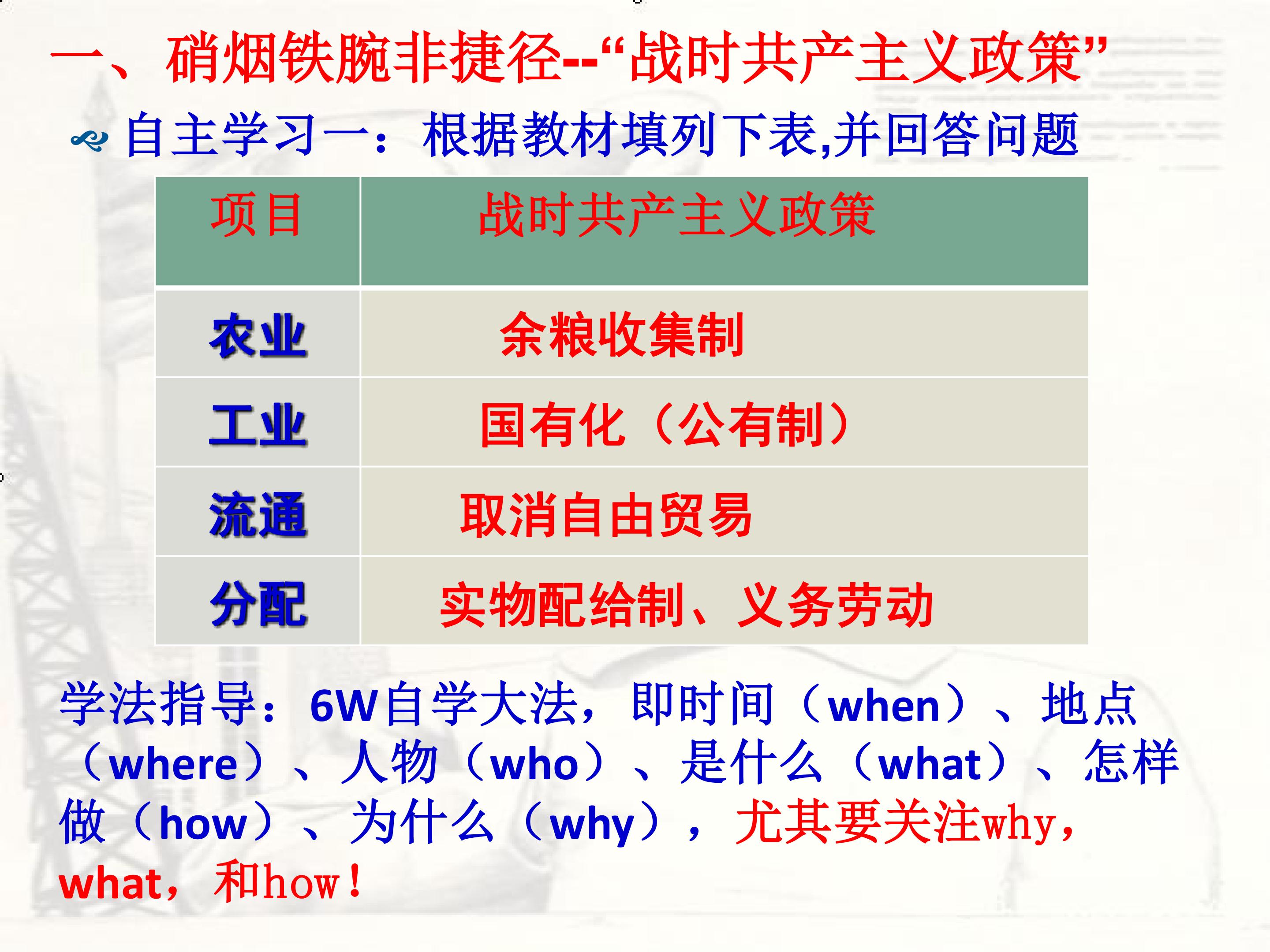 一、硝烟铁腕非捷径--“战时共产主义政策”

自主学习一：根据教材填列下表,并回答问题

| 项目 | 战时共产主义政策 |
|---|---|
| 农业 | 余粮收集制 |
| 工业 | 国有化（公有制） |
| 流通 | 取消自由贸易 |
| 分配 | 实物配给制、义务劳动 |

学法指导：6W自学大法，即时间（when）、地点（where）、人物（who）、是什么（what）、怎样做（how）、为什么（why），尤其要关注why，what，和how！